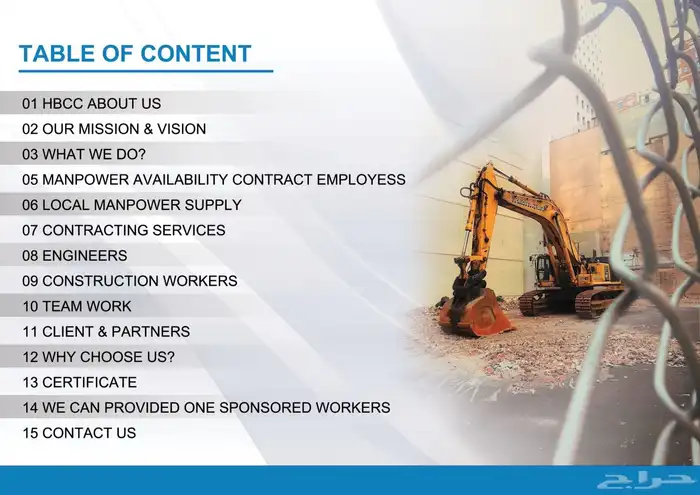 TABLE OF CONTENT

01 HBCC ABOUT US
02 OUR MISSION & VISION
03 WHAT WE DO?
05 MANPOWER AVAILABILITY CONTRACT EMPLOYESS
06 LOCAL MANPOWER SUPPLY
07 CONTRACTING SERVICES
08 ENGINEERS
09 CONSTRUCTION WORKERS
10 TEAM WORK
11 CLIENT & PARTNERS
12 WHY CHOOSE US?
13 CERTIFICATE
14 WE CAN PROVIDED ONE SPONSORED WORKERS
15 CONTACT US

حراج